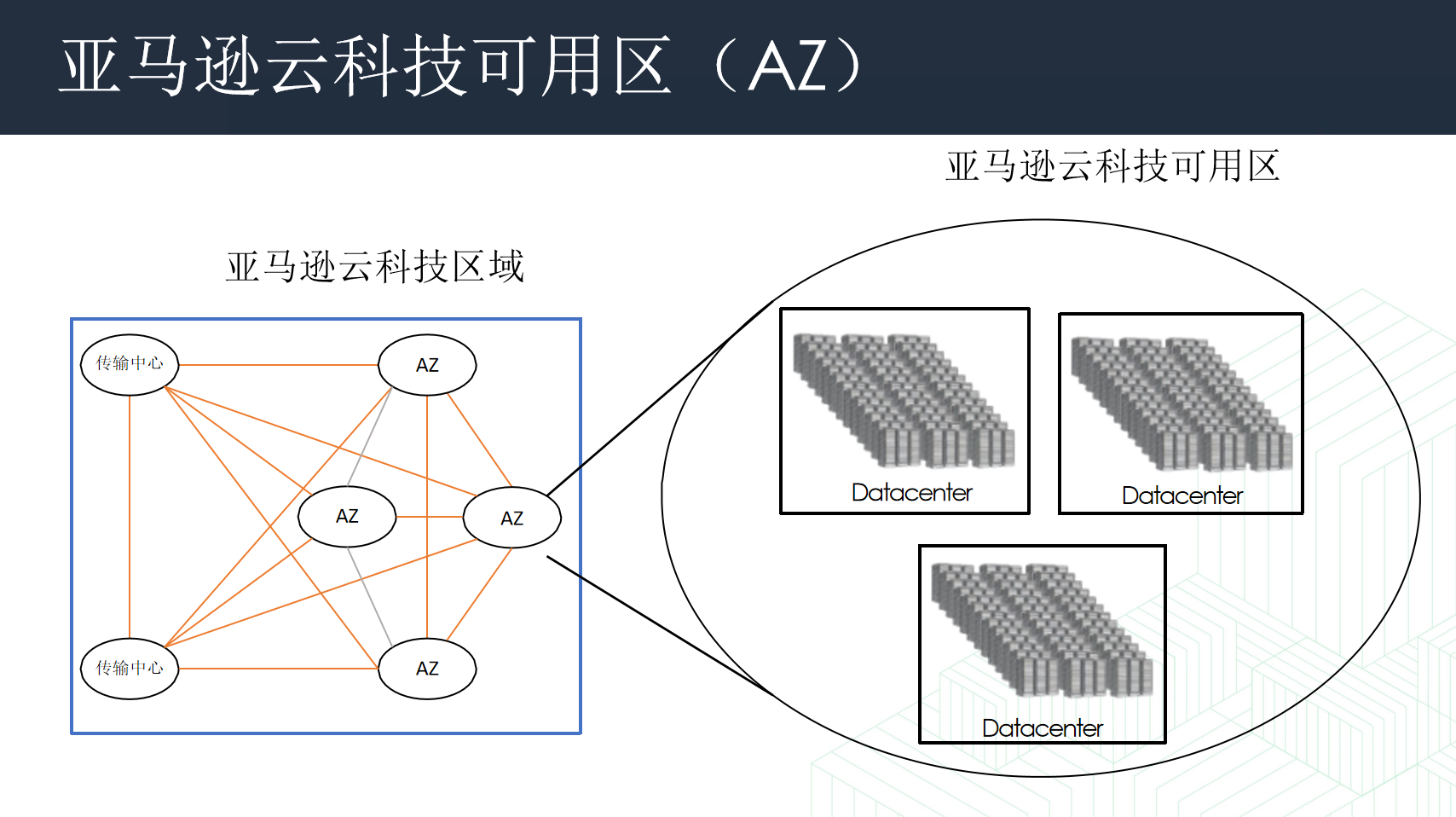 亚马逊云科技可用区（AZ）

亚马逊云科技可用区

亚马逊云科技区域

传输中心

AZ

AZ

AZ

传输中心

AZ

Datacenter

Datacenter

Datacenter